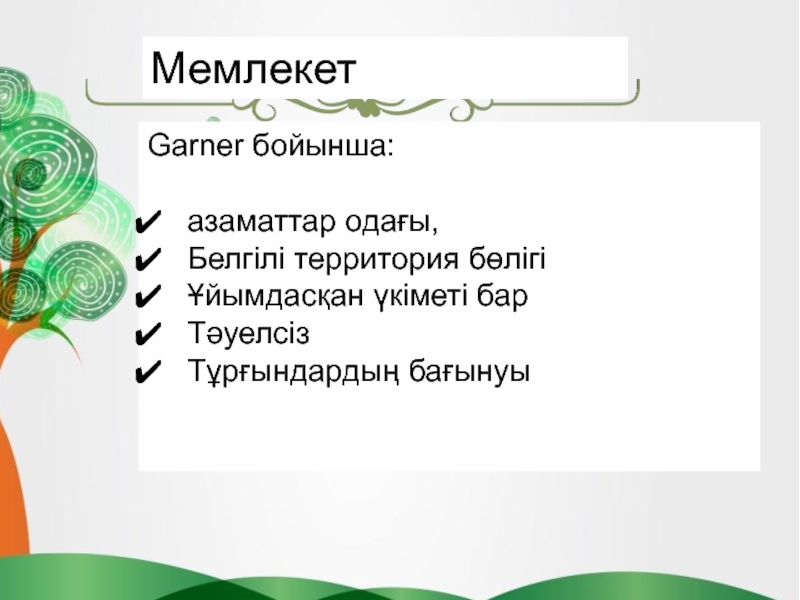 Мемлекет

Garner бойынша:

✔ азаматтар одағы,
✔ Белгілі территория бөлігі
✔ Ұйымдасқан үкіметі бар
✔ Тәуелсіз
✔ Тұрғындардың бағынуы